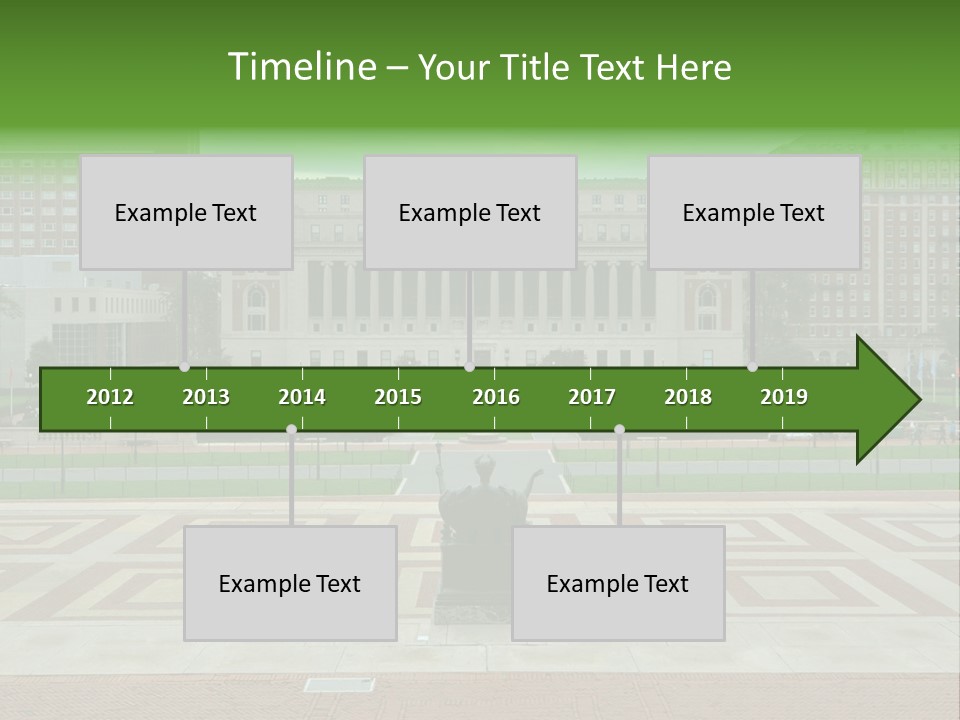 Timeline – Your Title Text Here

Example Text

Example Text

Example Text

2012 2013 2014 2015 2016 2017 2018 2019

Example Text

Example Text